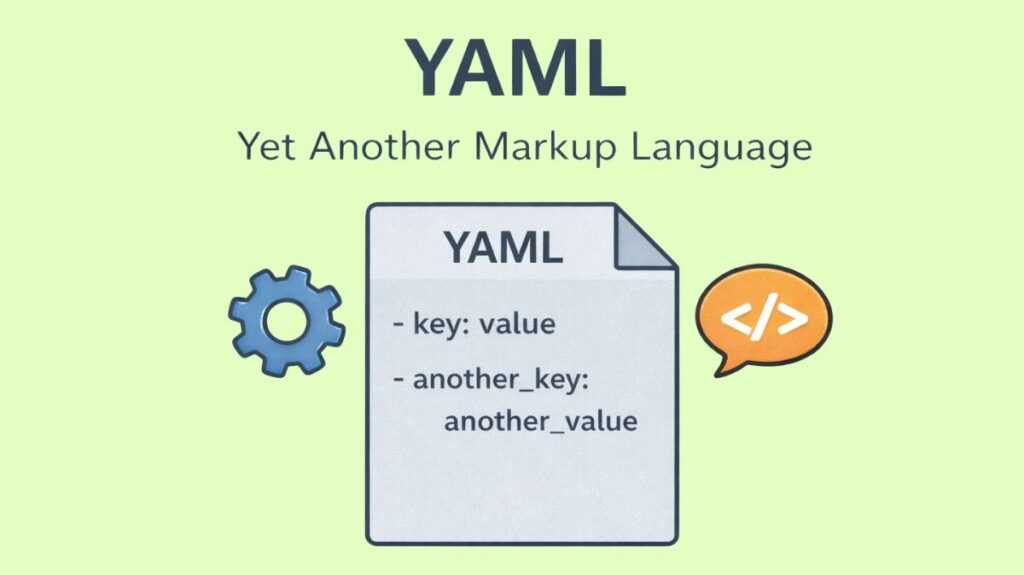 YAML

Yet Another Markup Language

YAML

- key: value

- another_key:
another_value

</>